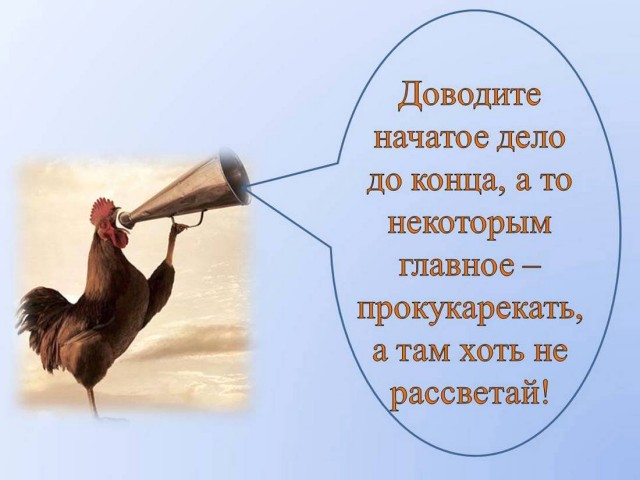 Доводите начатое дело до конца, а то некоторым главное – прокукарекать, а там хоть не рассветай!